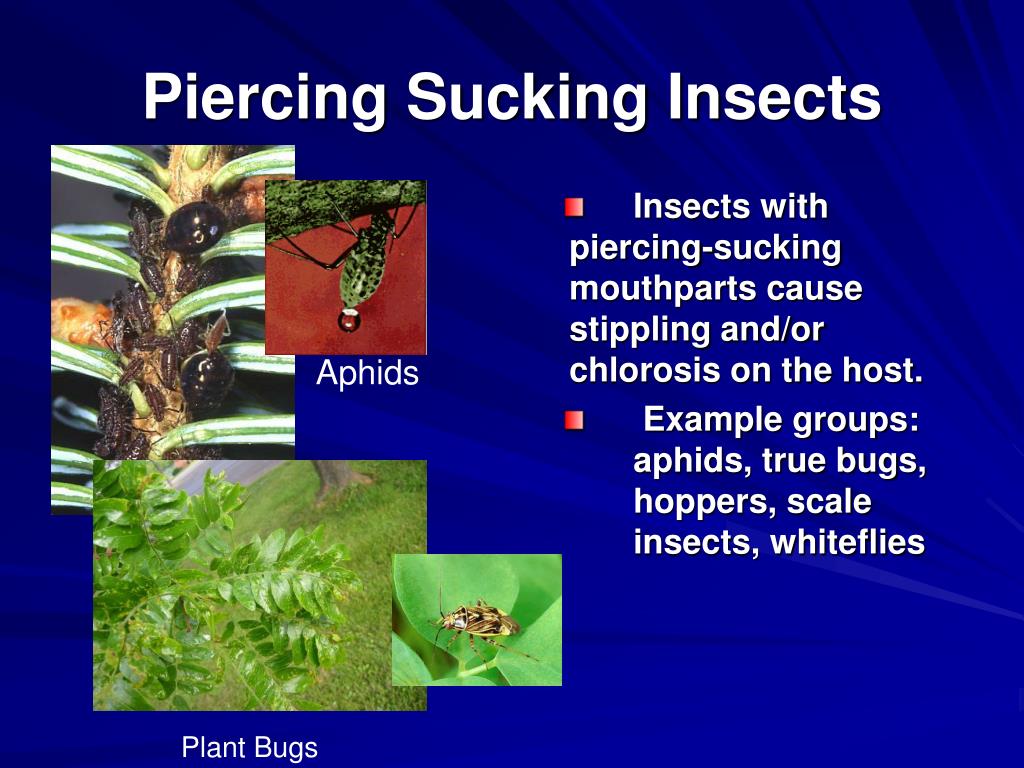 Piercing Sucking Insects

Aphids

Plant Bugs

Insects with piercing-sucking mouthparts cause stippling and/or chlorosis on the host.

Example groups: aphids, true bugs, hoppers, scale insects, whiteflies